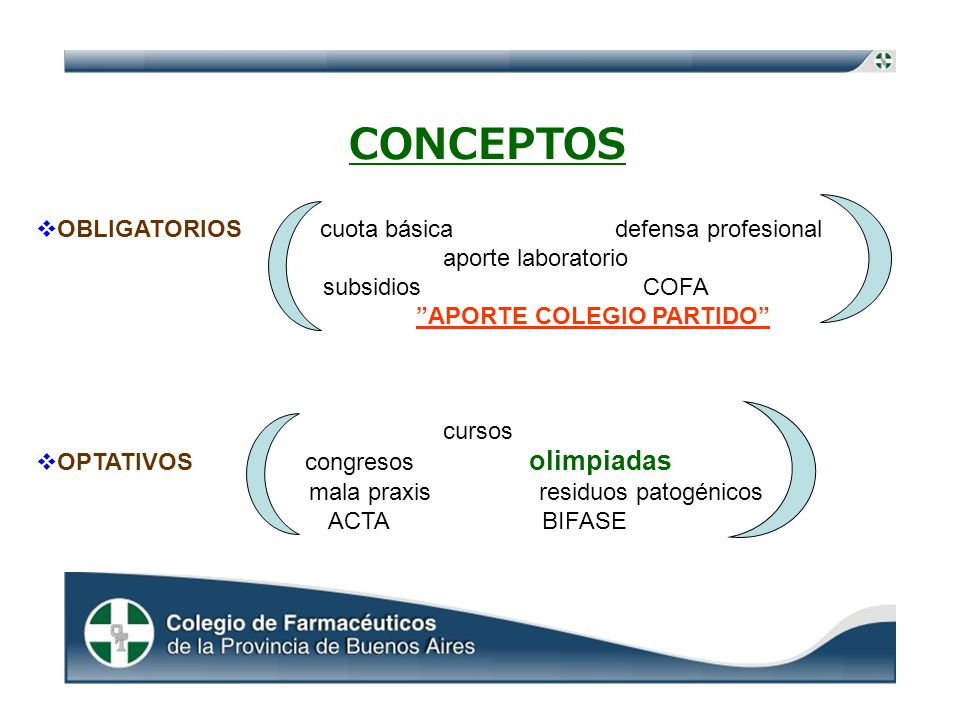 CONCEPTOS

❖OBLIGATORIOS cuota básica defensa profesional
aporte laboratorio
subsidios COFA
”APORTE COLEGIO PARTIDO”

cursos
❖OPTATIVOS congresos olimpiadas
mala praxis residuos patogénicos
ACTA BIFASE

Colegio de Farmacéuticos
de la Provincia de Buenos Aires